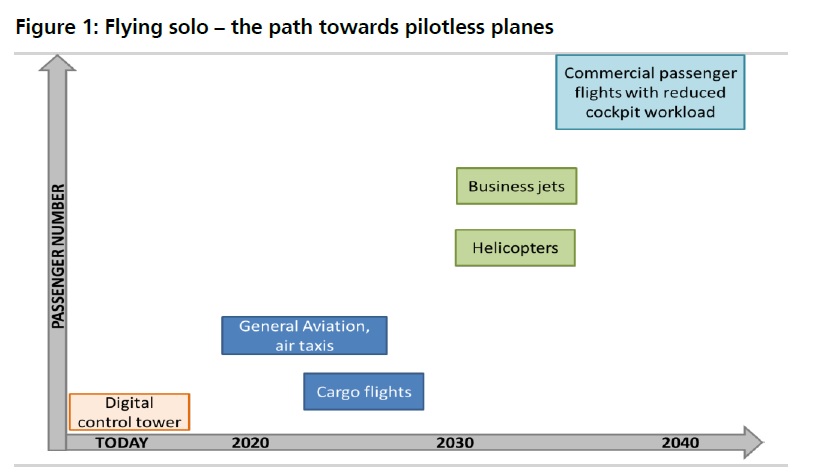 Figure 1: Flying solo – the path towards pilotless planes

PASSENGER NUMBER

Commercial passenger flights with reduced cockpit workload

Business jets

Helicopters

General Aviation, air taxis

Cargo flights

Digital control tower

TODAY
2020
2030
2040